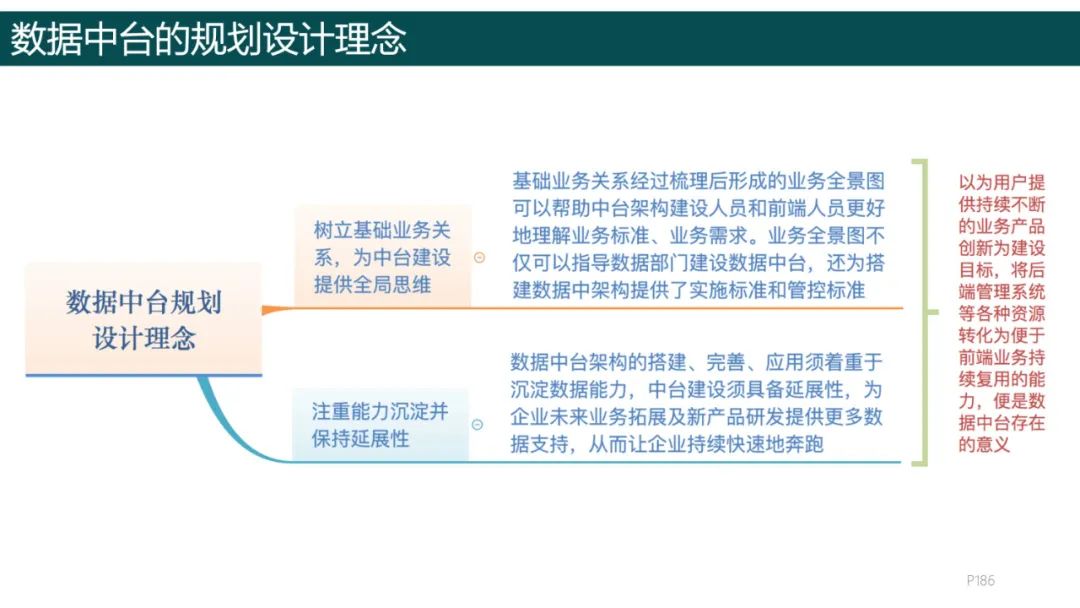 数据中台的规划设计理念

数据中台规划设计理念

树立基础业务关系，为中台建设提供全局思维

基础业务关系经过梳理后形成的业务全景图可以帮助中台架构建设人员和前端人员更好地理解业务标准、业务需求。业务全景图不仅可以指导数据部门建设数据中台，还为搭建数据中架构提供了实施标准和管控标准

注重能力沉淀并保持延展性

数据中台架构的搭建、完善、应用须着重于沉淀数据能力，中台建设须具备延展性，为企业未来业务拓展及新产品研发提供更多数据支持，从而让企业持续快速地奔跑

以为用户提供持续不断的业务产品创新为建设目标，将后端管理系统等各种资源转化为便于前端业务持续复用的能力，便是数据中台存在的意义

P186